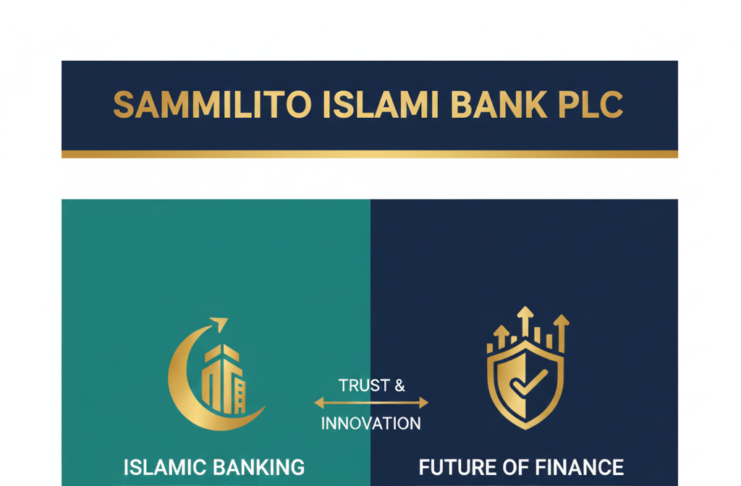 SAMMILITO ISLAMI BANK PLC

TRUST &

INNOVATION

ISLAMIC BANKING

FUTURE OF FINANCE